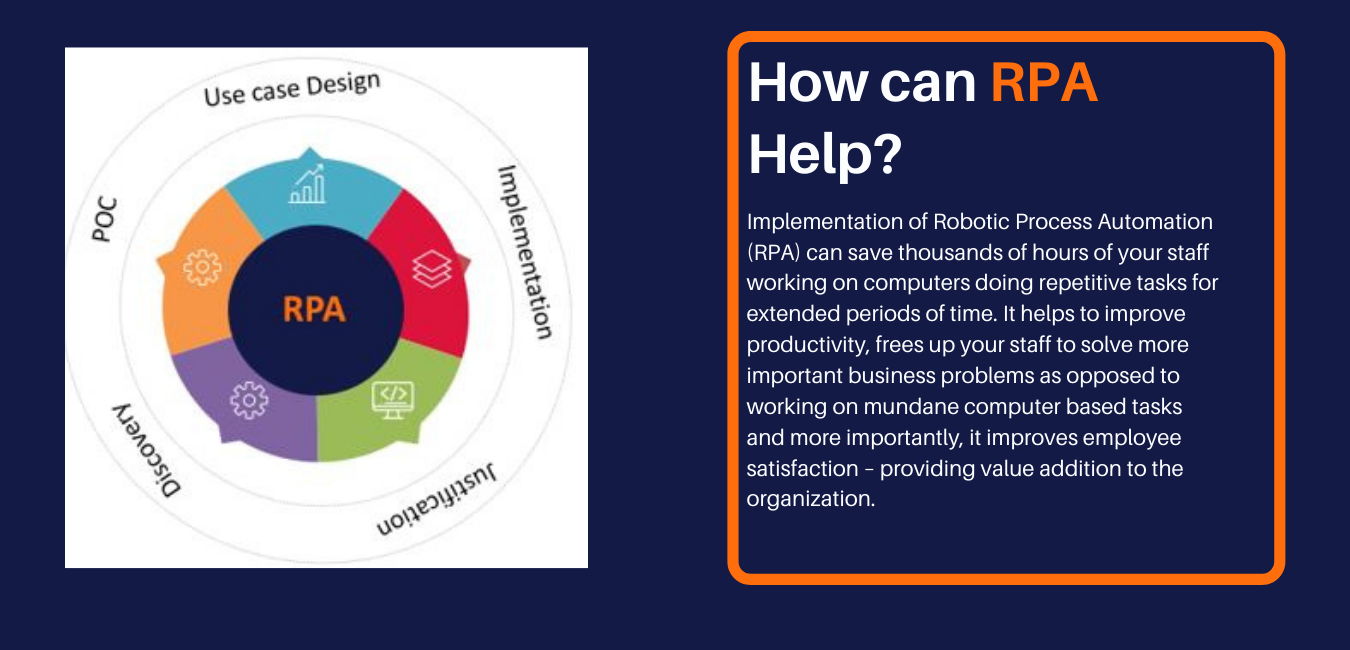 Use case Design

Implementation

Justification

Discovery

POC

RPA

How can RPA Help?

Implementation of Robotic Process Automation (RPA) can save thousands of hours of your staff working on computers doing repetitive tasks for extended periods of time. It helps to improve productivity, frees up your staff to solve more important business problems as opposed to working on mundane computer based tasks and more importantly, it improves employee satisfaction – providing value addition to the organization.